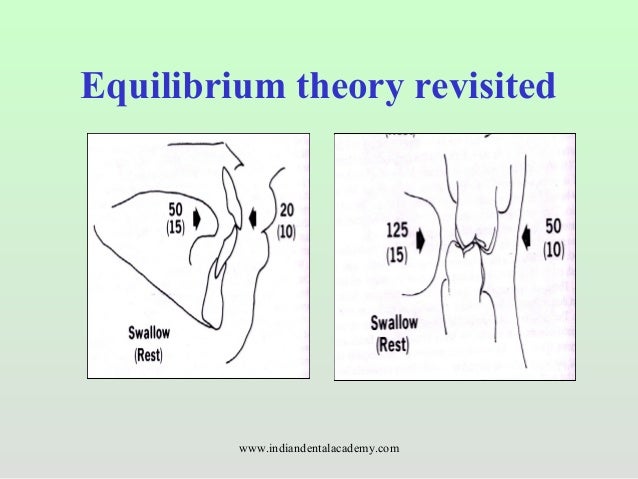 Equilibrium theory revisited

50
(15)

20
(10)

Swallow
(Rest)

125
(15)

50
(10)

Swallow
(Rest)

www.indiandentalacademy.com